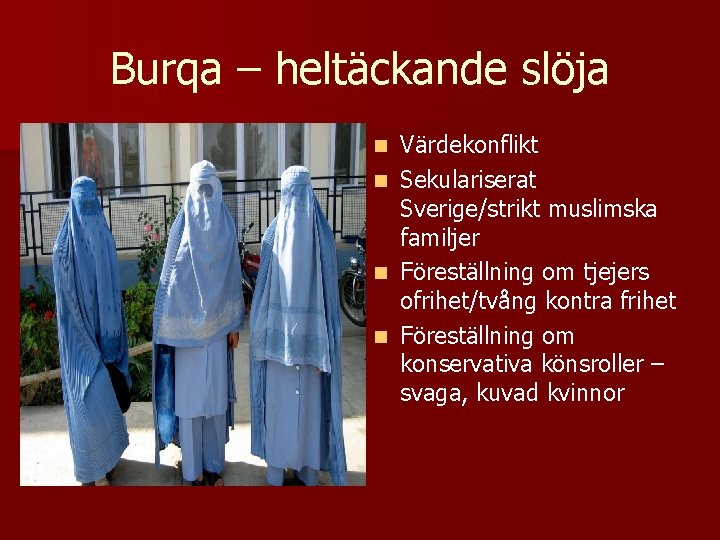 Burqa – heltäckande slöja

- Värdekonflikt
- Sekulariserat Sverige/strikt muslimska familjer
- Föreställning om tjejers ofrihet/tvång kontra frihet
- Föreställning om konservativa könsroller – svaga, kuvad kvinnor